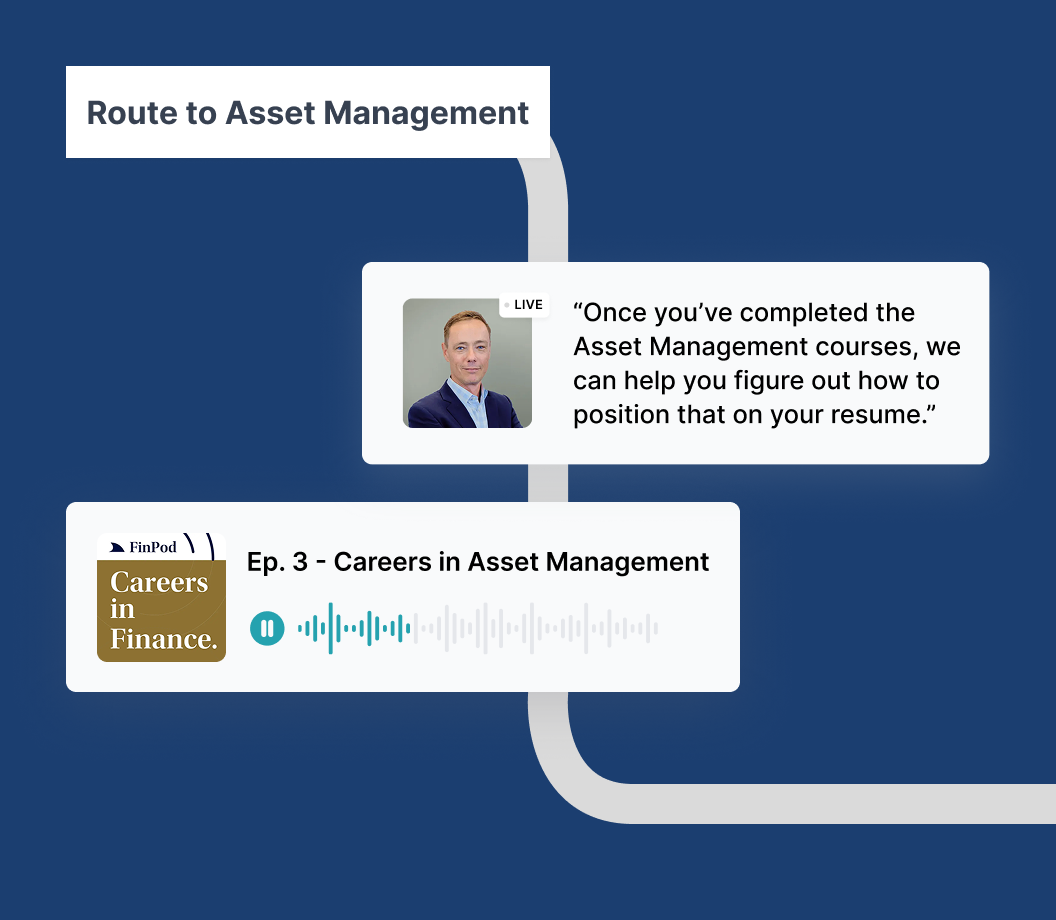 Route to Asset Management

LIVE

“Once you’ve completed the Asset Management courses, we can help you figure out how to position that on your resume.”

FinPod

Careers in Finance.

Ep. 3 - Careers in Asset Management